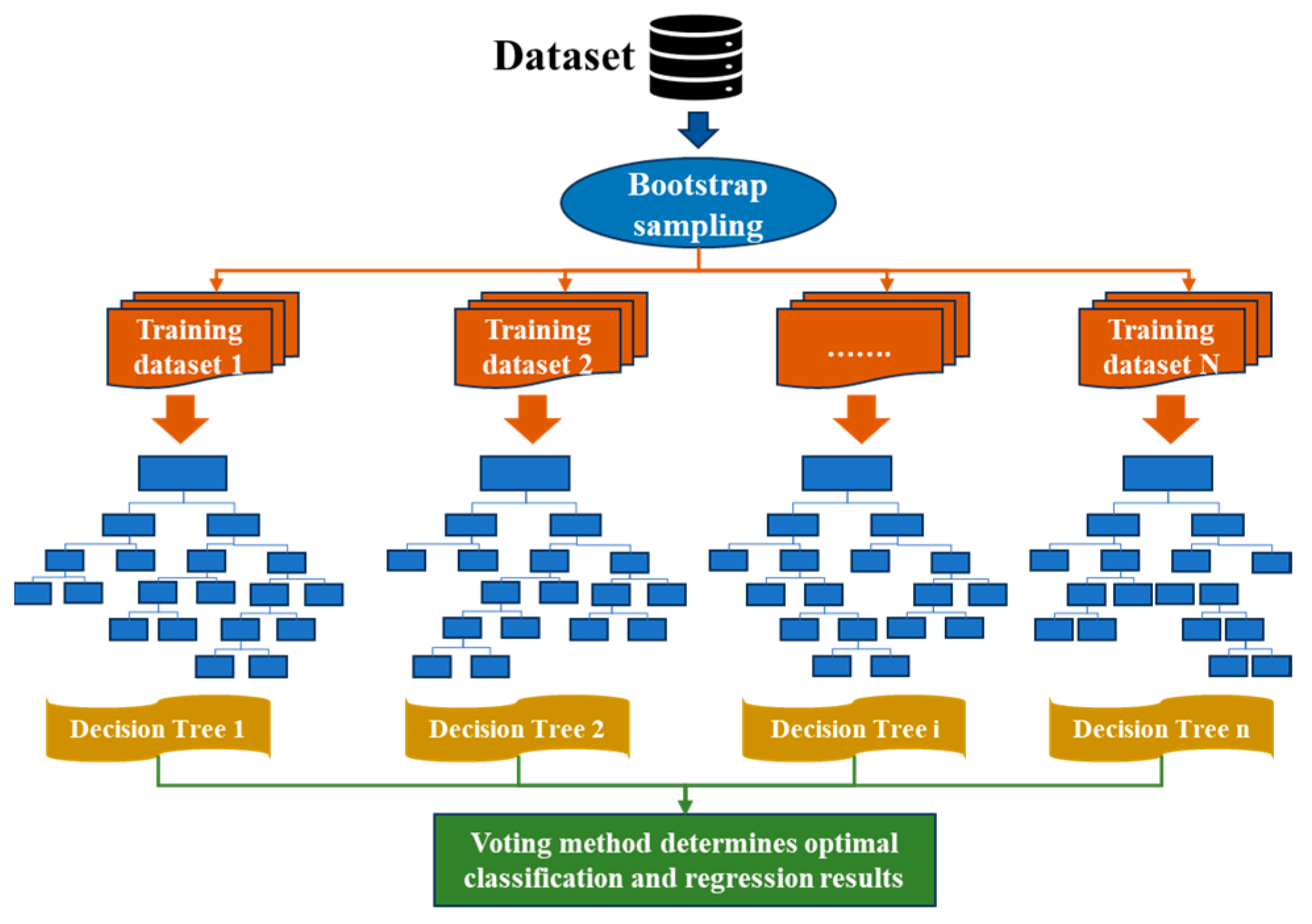 Dataset

Bootstrap sampling

Training dataset 1

Training dataset 2

.......

Training dataset N

Decision Tree 1

Decision Tree 2

Decision Tree i

Decision Tree n

Voting method determines optimal classification and regression results